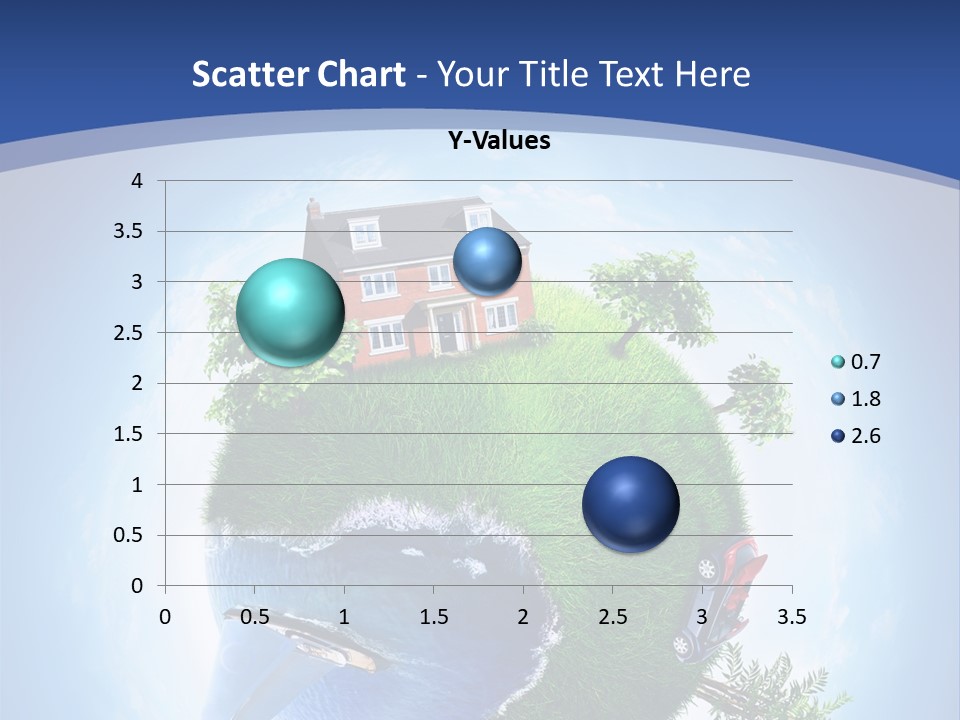 Scatter Chart - Your Title Text Here

Y-Values

4
3.5
3
2.5
2
1.5
1
0.5
0

0 0.5 1 1.5 2 2.5 3 3.5

0.7
1.8
2.6